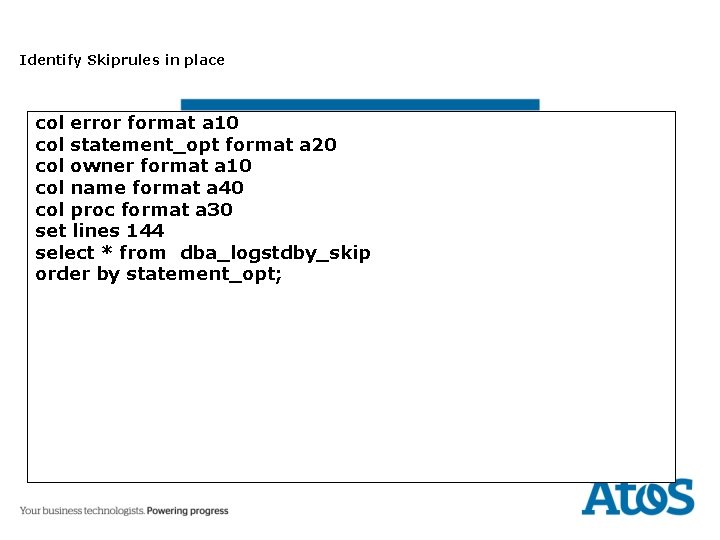 Identify Skiprules in place

col error format a10
col statement_opt format a20
col owner format a10
col name format a40
col proc format a30
set lines 144
select * from dba_logstdby_skip
order by statement_opt;

Your business technologists. Powering progress

Atos